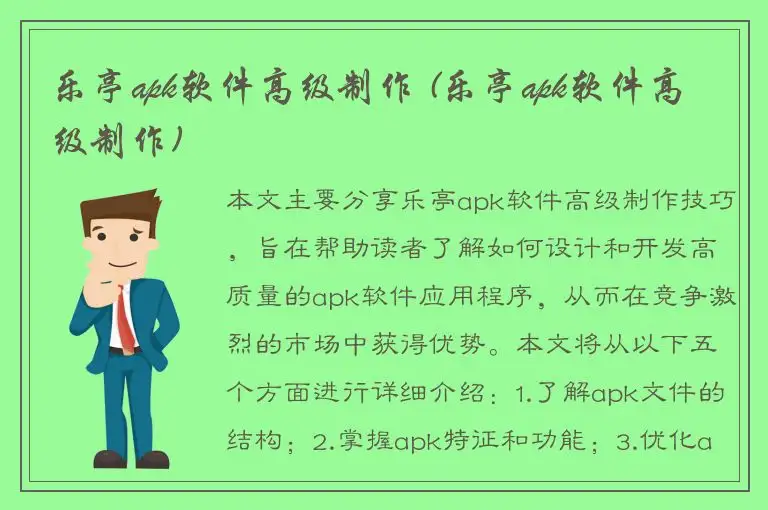 乐亭apk软件高级制作（乐亭apk软件高级制作）

本文主要分享乐亭apk软件高级制作技巧，旨在帮助读者了解如何设计和开发高质量的apk软件应用程序，从而在竞争激烈的市场中获得优势。本文将从以下五个方面进行详细介绍：1.了解apk文件的结构；2.掌握apk特征和功能；3.优化a